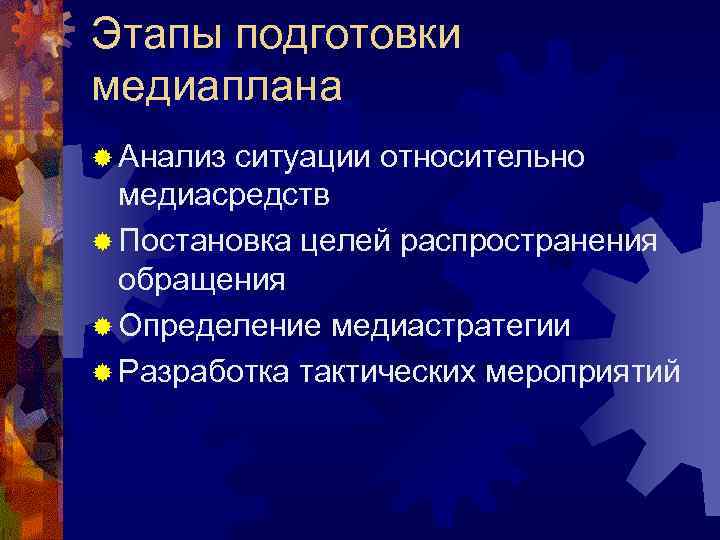 Этапы подготовки медиаплана

Анализ ситуации относительно медиасредств

Постановка целей распространения обращения

Определение медиастратегии

Разработка тактических мероприятий